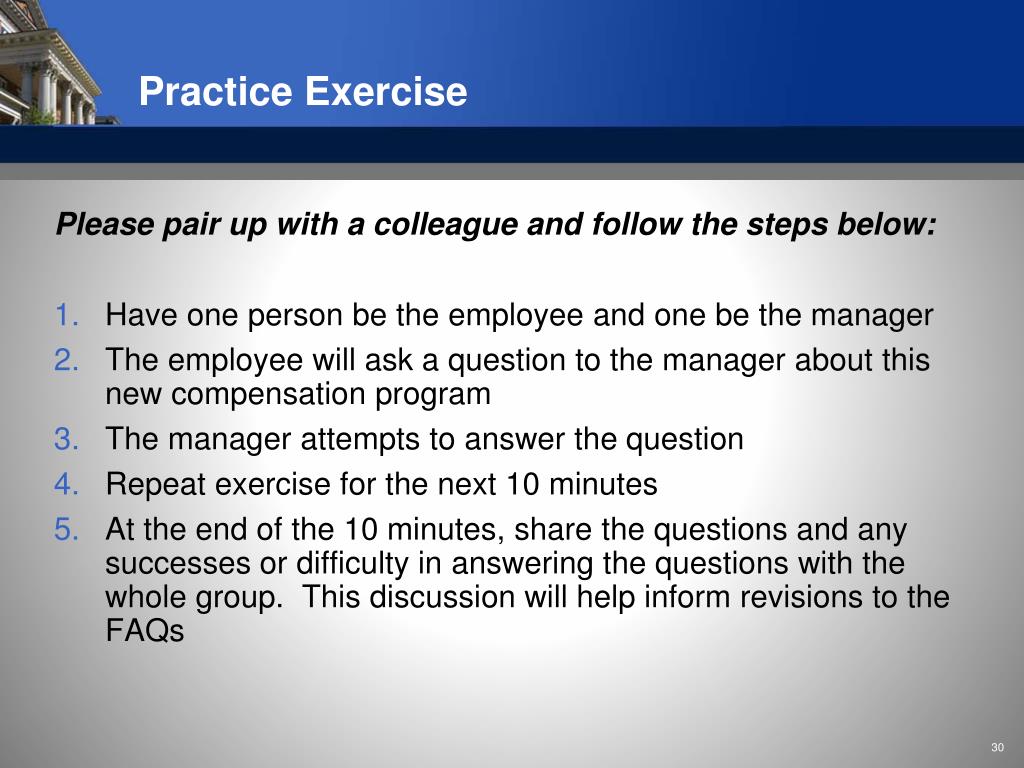 Practice Exercise

Please pair up with a colleague and follow the steps below:

1. Have one person be the employee and one be the manager
2. The employee will ask a question to the manager about this new compensation program
3. The manager attempts to answer the question
4. Repeat exercise for the next 10 minutes
5. At the end of the 10 minutes, share the questions and any successes or difficulty in answering the questions with the whole group. This discussion will help inform revisions to the FAQs

30